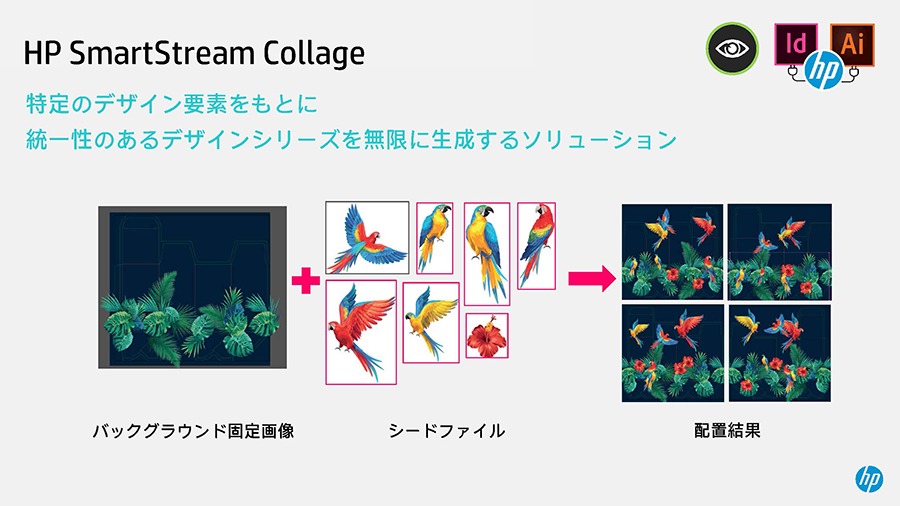 HP SmartStream Collage

Id Ai hp

特定のデザイン要素をもとに
統一性のあるデザインシリーズを無限に生成するソリューション

バックグラウンド固定画像

シードファイル

配置結果

hp